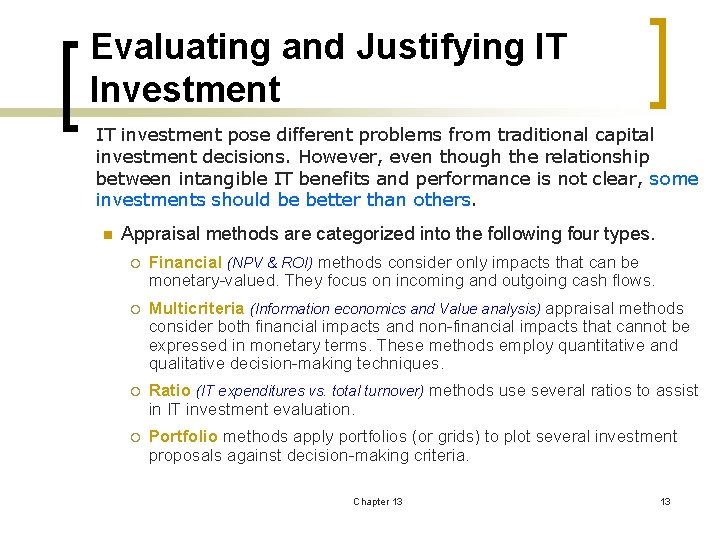 Evaluating and Justifying IT Investment

IT investment pose different problems from traditional capital investment decisions. However, even though the relationship between intangible IT benefits and performance is not clear, some investments should be better than others.

Appraisal methods are categorized into the following four types.

Financial (NPV & ROI) methods consider only impacts that can be monetary-valued. They focus on incoming and outgoing cash flows.

Multicriteria (Information economics and Value analysis) appraisal methods consider both financial impacts and non-financial impacts that cannot be expressed in monetary terms. These methods employ quantitative and qualitative decision-making techniques.

Ratio (IT expenditures vs. total turnover) methods use several ratios to assist in IT investment evaluation.

Portfolio methods apply portfolios (or grids) to plot several investment proposals against decision-making criteria.

Chapter 13

13